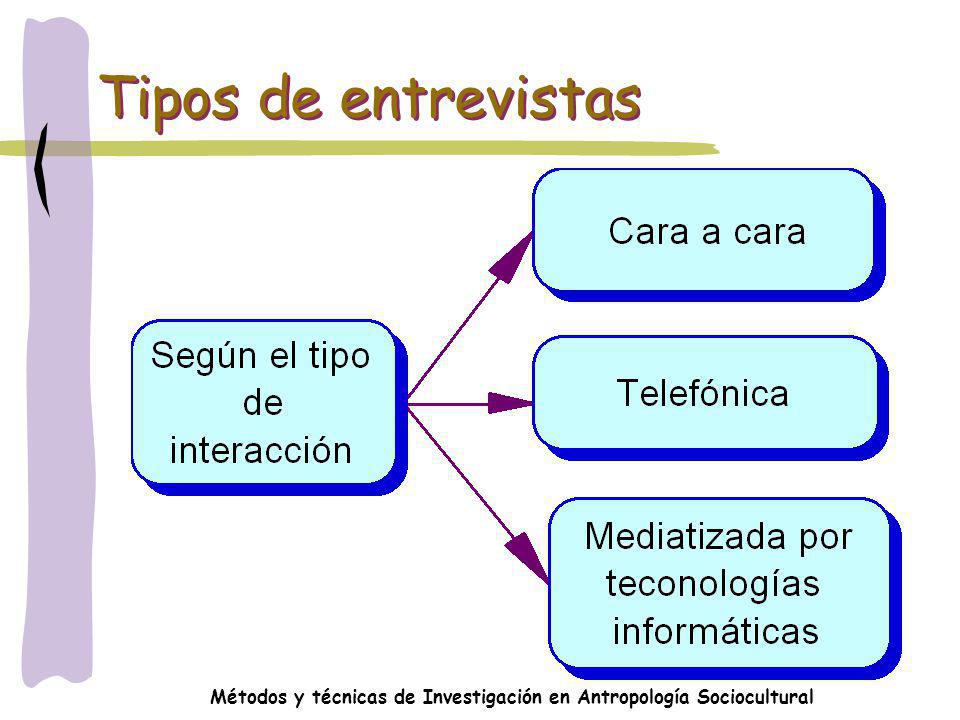 Tipos de entrevistas

Según el tipo de interacción

Cara a cara

Telefónica

Mediatizada por teconologías informáticas

Métodos y técnicas de Investigación en Antropología Sociocultural